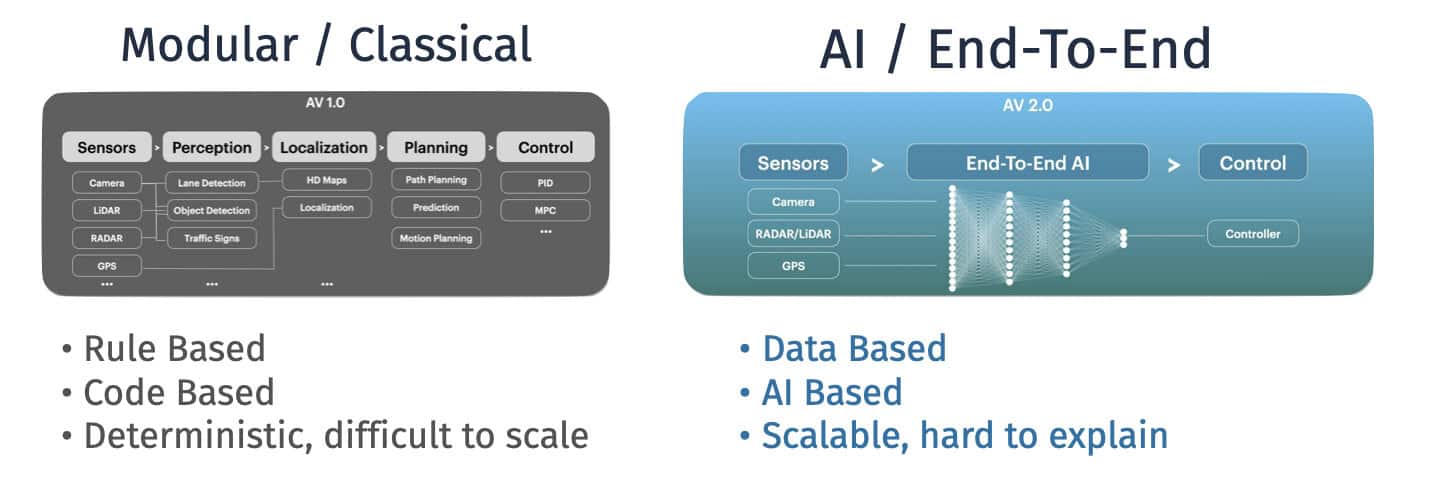 Modular / Classical

AV 1.0

Sensors > Perception > Localization > Planning > Control

Camera
LiDAR
RADAR
GPS
...

Lane Detection
Object Detection
Traffic Signs
...

HD Maps
Localization
...

Path Planning
Prediction
Motion Planning

PID
MPC
...

• Rule Based
• Code Based
• Deterministic, difficult to scale

AI / End-To-End

AV 2.0

Sensors > End-To-End AI > Control

Camera
RADAR/LiDAR
GPS

Controller

• Data Based
• AI Based
• Scalable, hard to explain